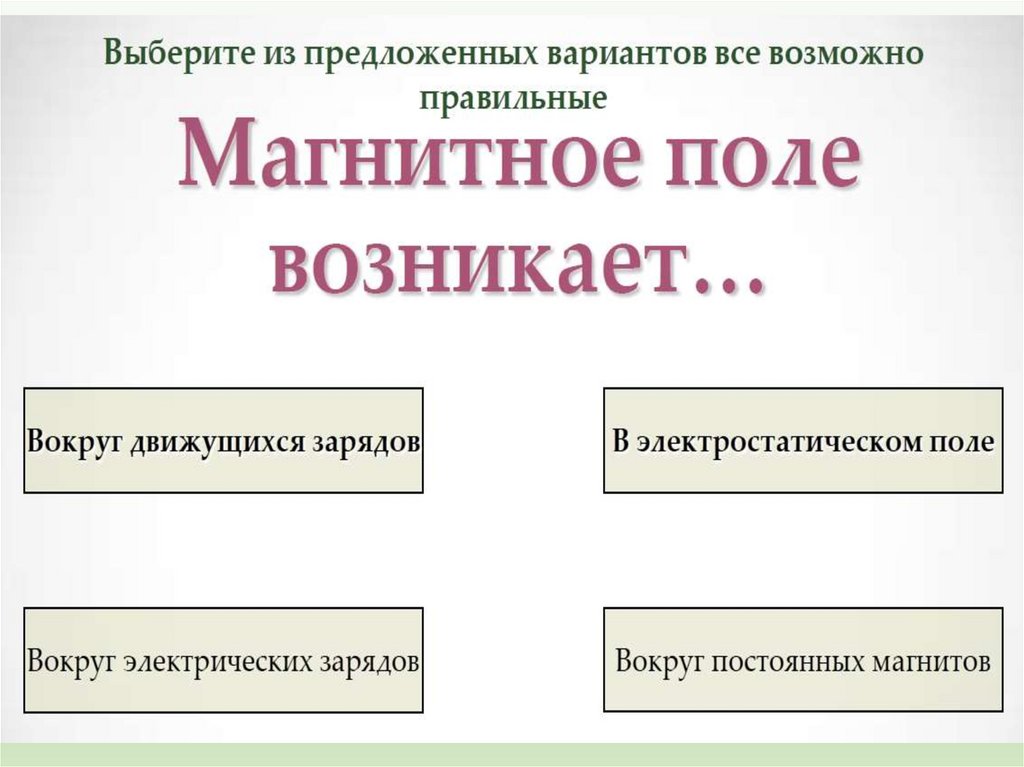 Выберите из предложенных вариантов все возможно правильные

Магнитное поле возникает…

Вокруг движущихся зарядов

В электростатическом поле

Вокруг электрических зарядов

Вокруг постоянных магнитов